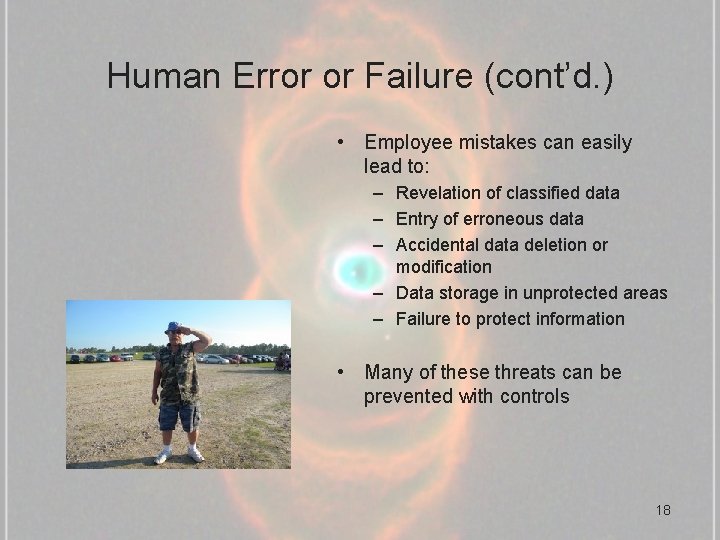 Human Error or Failure (cont'd.)

• Employee mistakes can easily lead to:
– Revelation of classified data
– Entry of erroneous data
– Accidental data deletion or modification
– Data storage in unprotected areas
– Failure to protect information

• Many of these threats can be prevented with controls

18